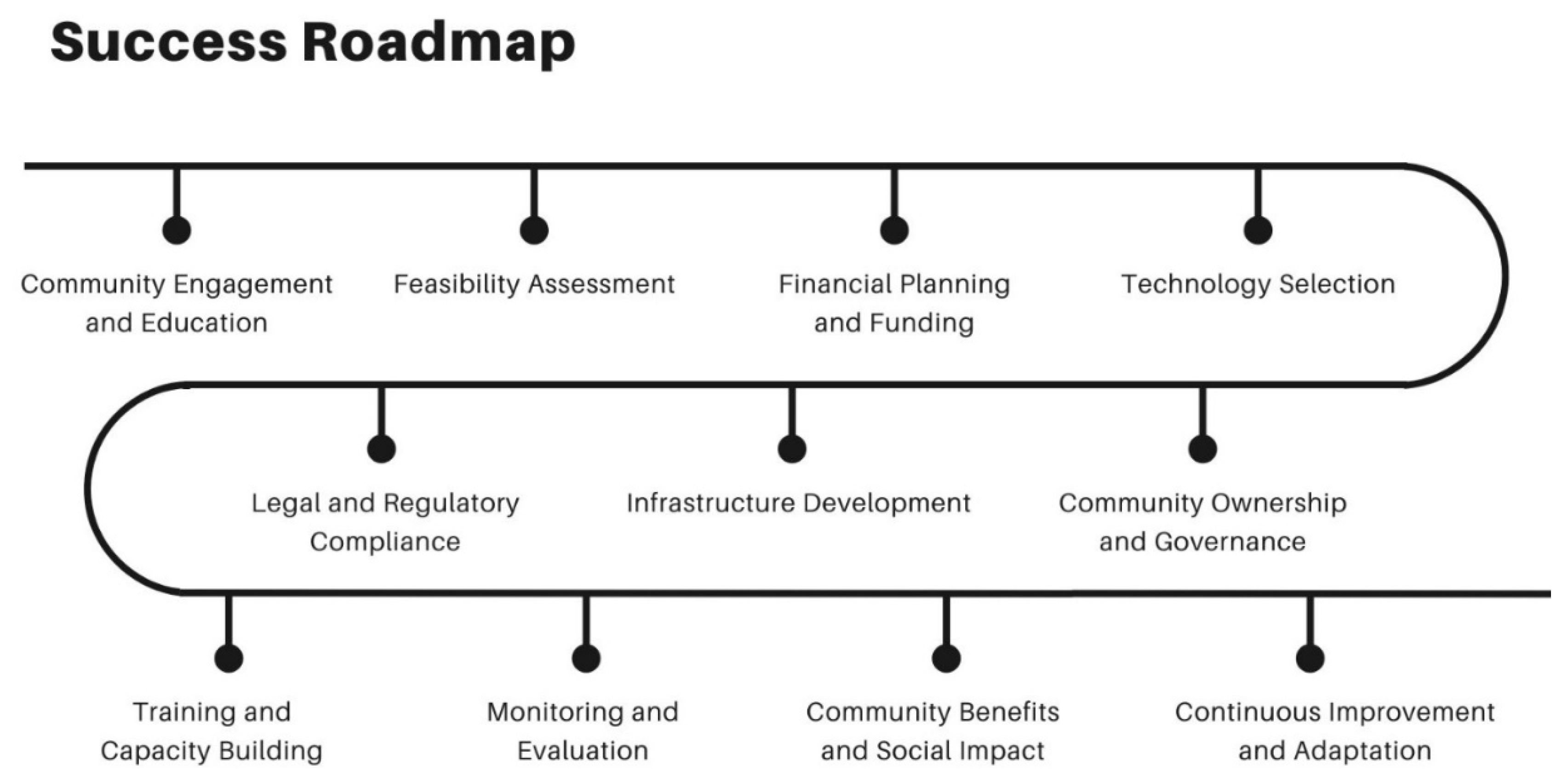 Success Roadmap

Community Engagement and Education

Feasibility Assessment

Financial Planning and Funding

Technology Selection

Legal and Regulatory Compliance

Infrastructure Development

Community Ownership and Governance

Training and Capacity Building

Monitoring and Evaluation

Community Benefits and Social Impact

Continuous Improvement and Adaptation